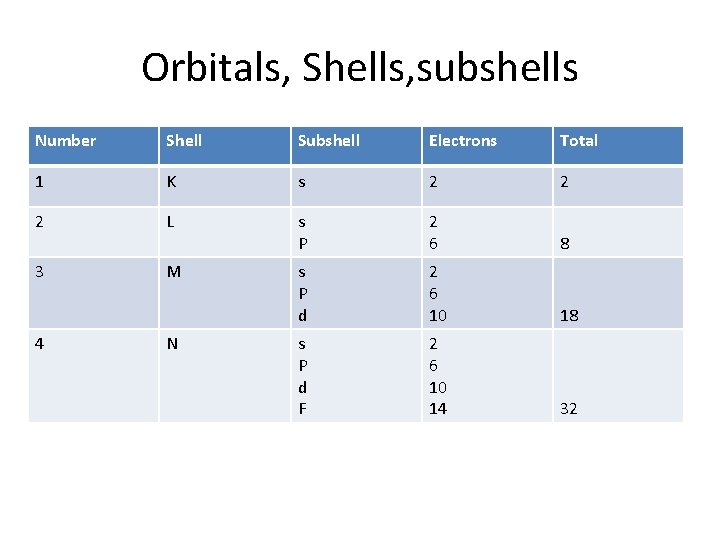 Orbitals, Shells,subshells

| Number | Shell | Subshell | Electrons | Total |
|---|---|---|---|---|
| 1 | K | s | 2 | 2 |
| 2 | L | s<br>P | 2<br>6 | 8 |
| 3 | M | s<br>P<br>d | 2<br>6<br>10 | 18 |
| 4 | N | s<br>P<br>d<br>F | 2<br>6<br>10<br>14 | 32 |